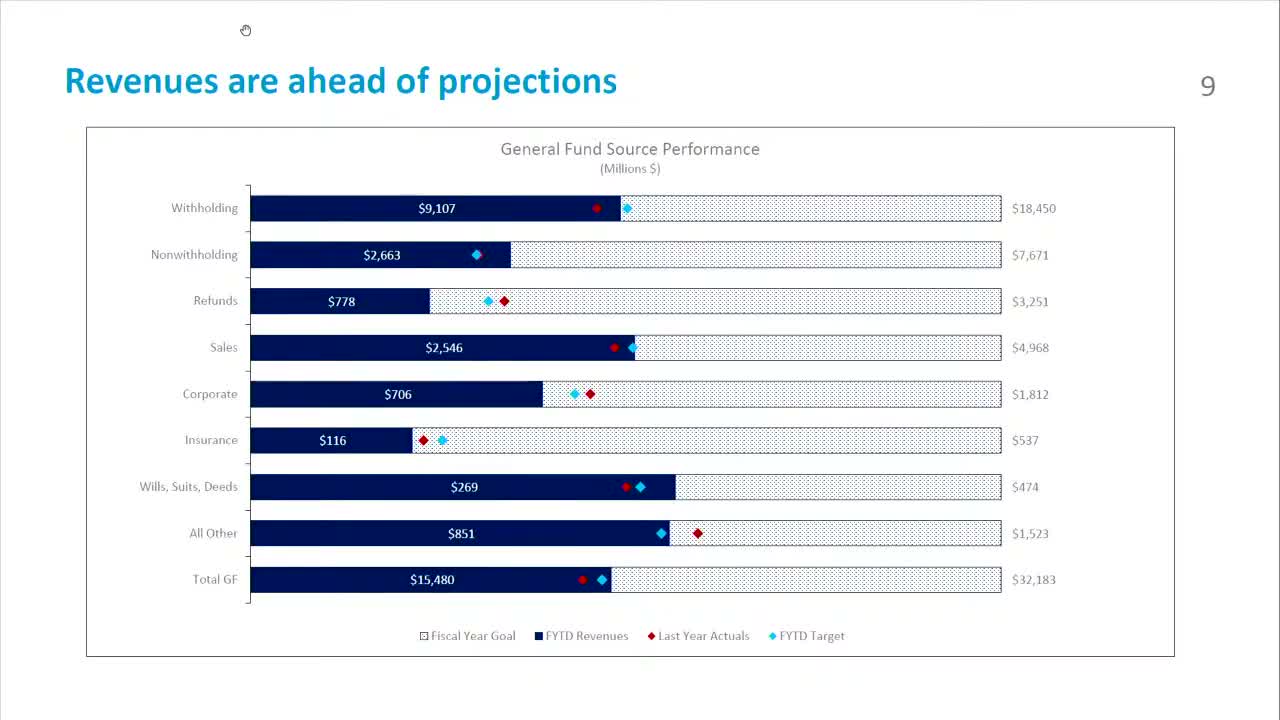 Revenues are ahead of projections

9

General Fund Source Performance
(Millions $)

Withholding $9,107 $18,450
Nonwithholding $2,663 $7,671
Refunds $778 $3,251
Sales $2,546 $4,968
Corporate $706 $1,812
Insurance $116 $537
Wills, Suits, Deeds $269 $474
All Other $851 $1,523
Total GF $15,480 $32,183

Fiscal Year Goal FYTD Revenues Last Year Actuals FYTD Target